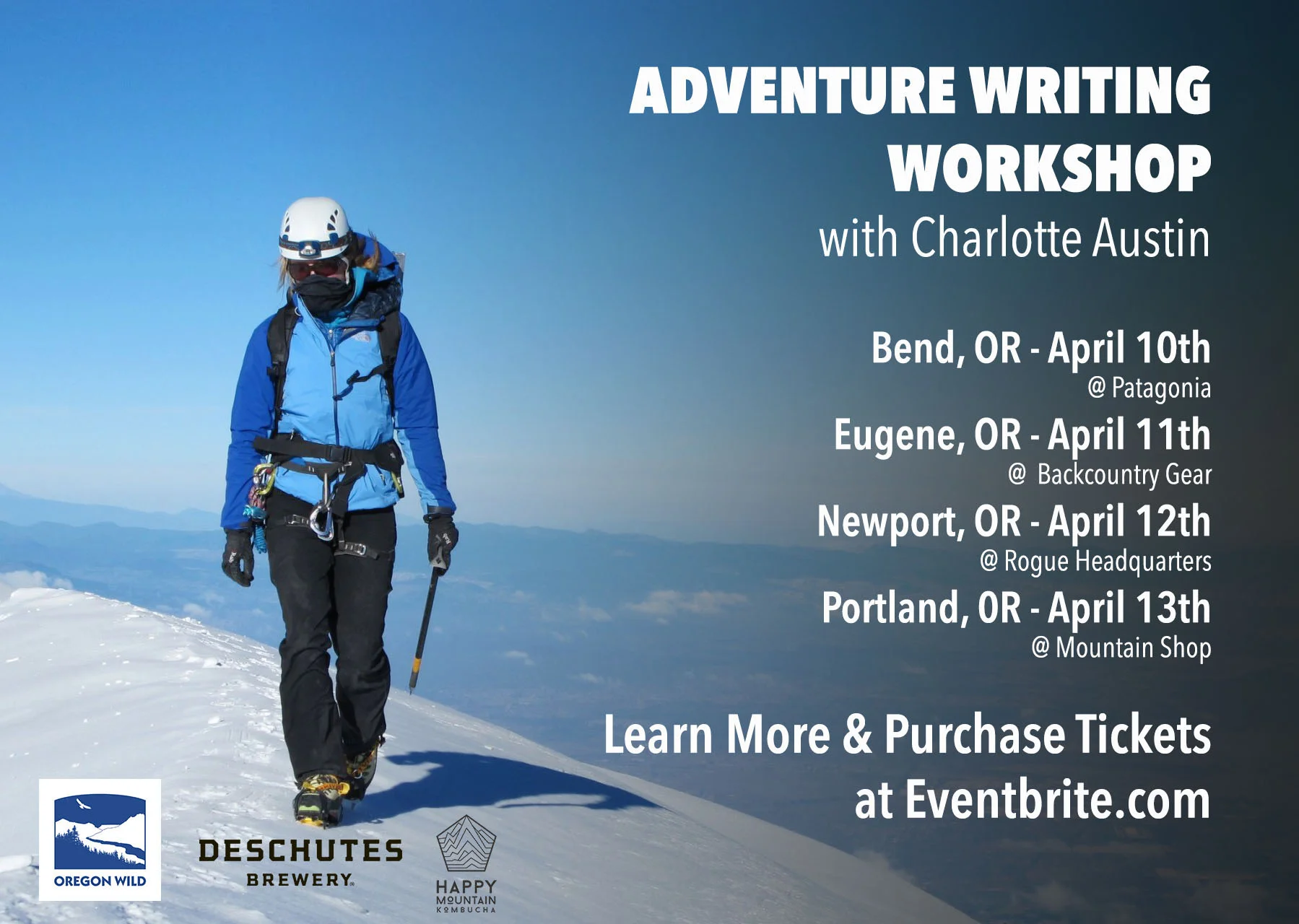 ADVENTURE WRITING WORKSHOP
with Charlotte Austin

Bend, OR - April 10th
@ Patagonia
Eugene, OR - April 11th
@ Backcountry Gear
Newport, OR - April 12th
@ Rogue Headquarters
Portland, OR - April 13th
@ Mountain Shop

Learn More & Purchase Tickets at Eventbrite.com

OREGON WILD

DESCHUTES BREWERY

HAPPY MOUNTAIN KOMBUCHA